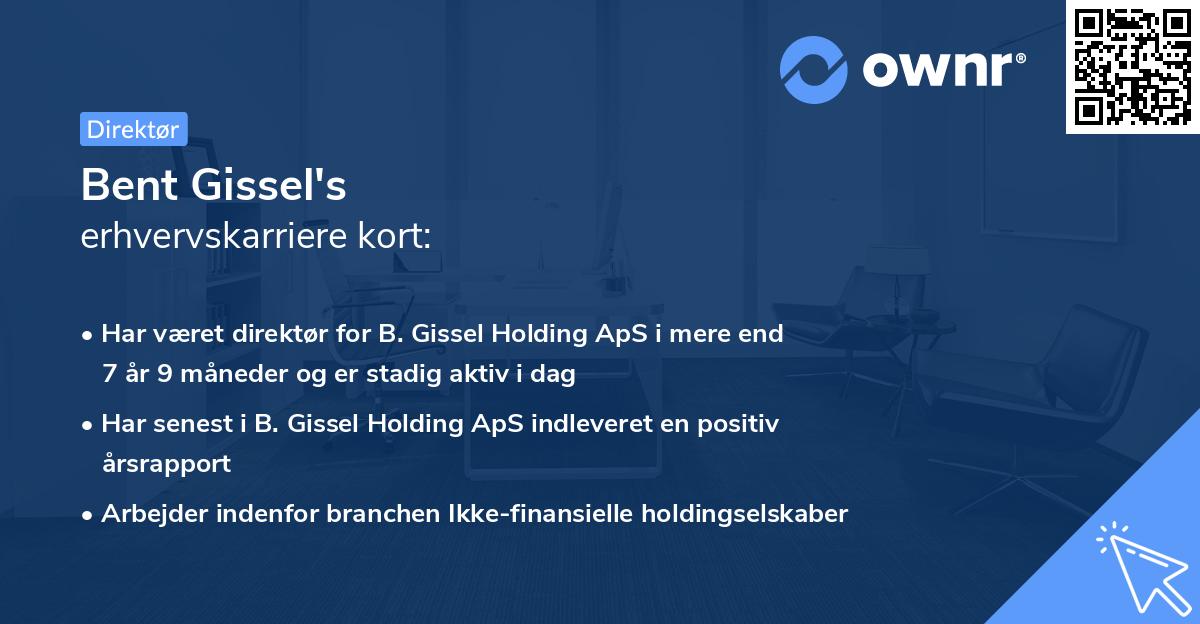 ownr®

Direktør

Bent Gissel's
erhvervskarriere kort:

• Har været direktør for B. Gissel Holding ApS i mere end 7 år 9 måneder og er stadig aktiv i dag

• Har senest i B. Gissel Holding ApS indleveret en positiv årsrapport

• Arbejder indenfor branchen Ikke-finansielle holdingselskaber